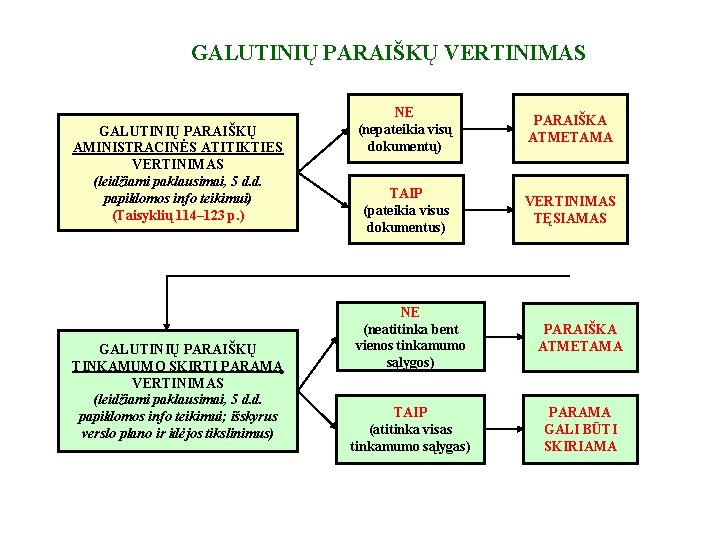 GALUTINIŲ PARAIŠKŲ VERTINIMAS

GALUTINIŲ PARAIŠKŲ AMINISTRACINĖS ATITIKTIES VERTINIMAS (leidžiami paklausimai, 5 d.d. papildomos info teikimui) (Taisyklių 114–123 p.)

NE (nepateikia visų dokumentų)

PARAIŠKA ATMETAMA

TAIP (pateikia visus dokumentus)

VERTINIMAS TĘSIAMAS

GALUTINIŲ PARAIŠKŲ TINKAMUMO SKIRTI PARAMĄ VERTINIMAS (leidžiami paklausimai, 5 d.d. papildomos info teikimui; išskyrus verslo plano ir idėjos tikslinimus)

NE (neatitinka bent vienos tinkamumo sąlygos)

PARAIŠKA ATMETAMA

TAIP (atitinka visas tinkamumo sąlygas)

PARAMA GALI BŪTI SKIRIAMA